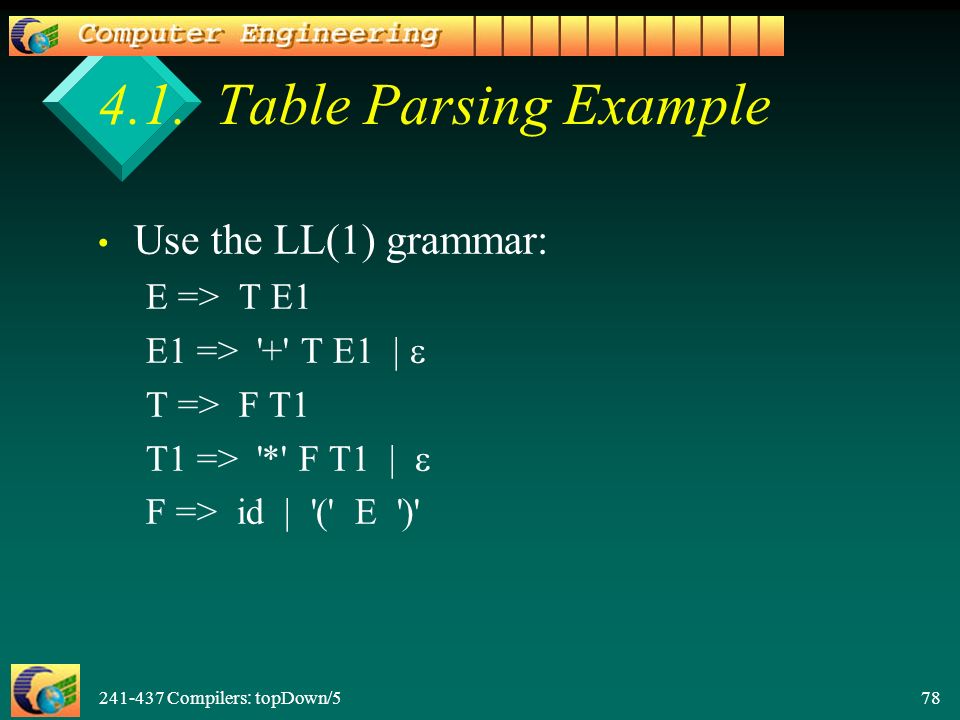 Computer Engineering

4.1. Table Parsing Example

• Use the LL(1) grammar:

E => T E1

E1 => '+' T E1 | ε

T => F T1

T1 => '*' F T1 | ε

F => id | '(' E ')'

241-437 Compilers: topDown/5

78